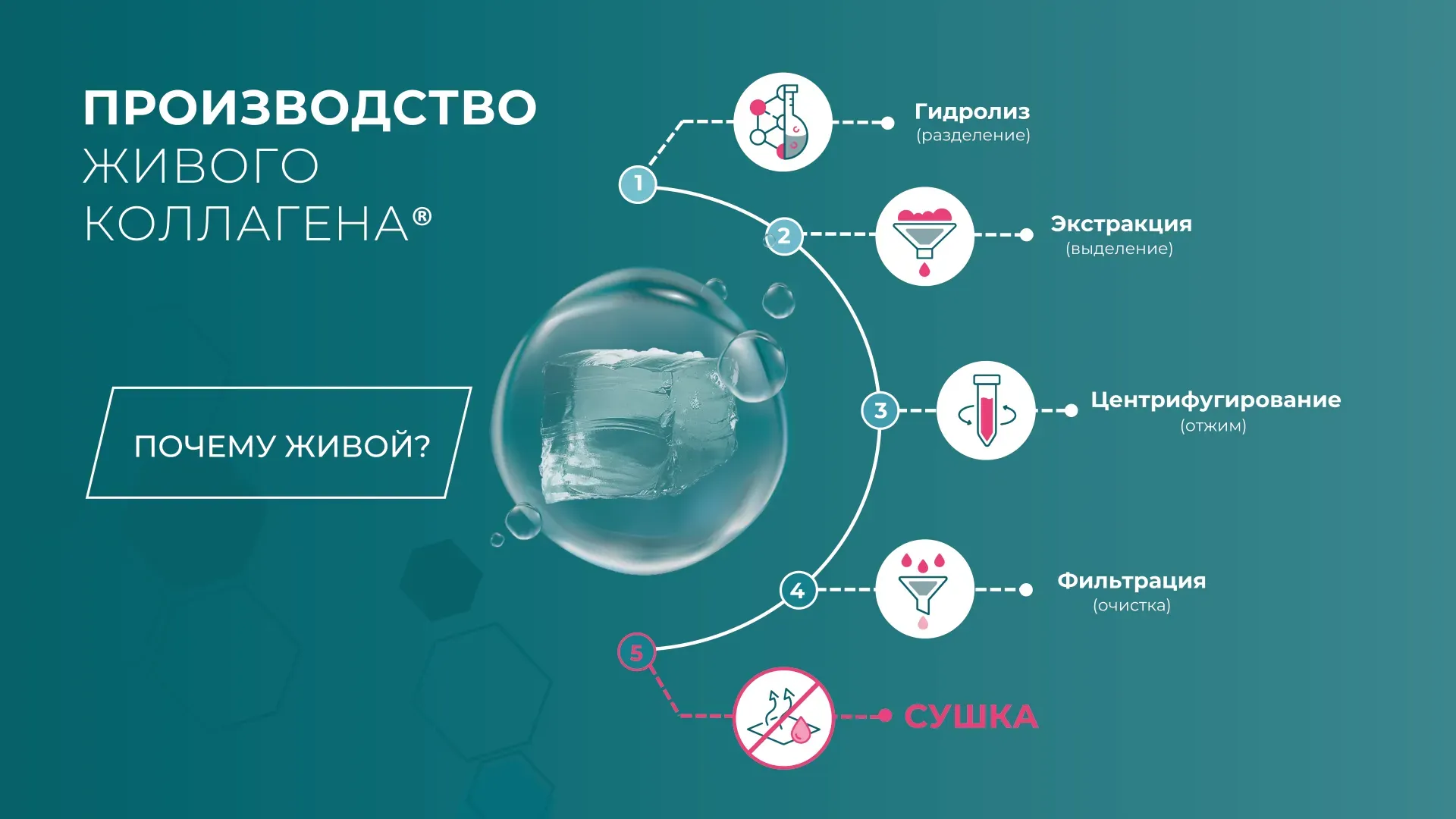 ПРОИЗВОДСТВО
ЖИВОГО
КОЛЛАГЕНА®

ПОЧЕМУ ЖИВОЙ?

1
Гидролиз
(разделение)

2
Экстракция
(выделение)

3
Центрифугирование
(отжим)

4
Фильтрация
(очистка)

5
СУШКА